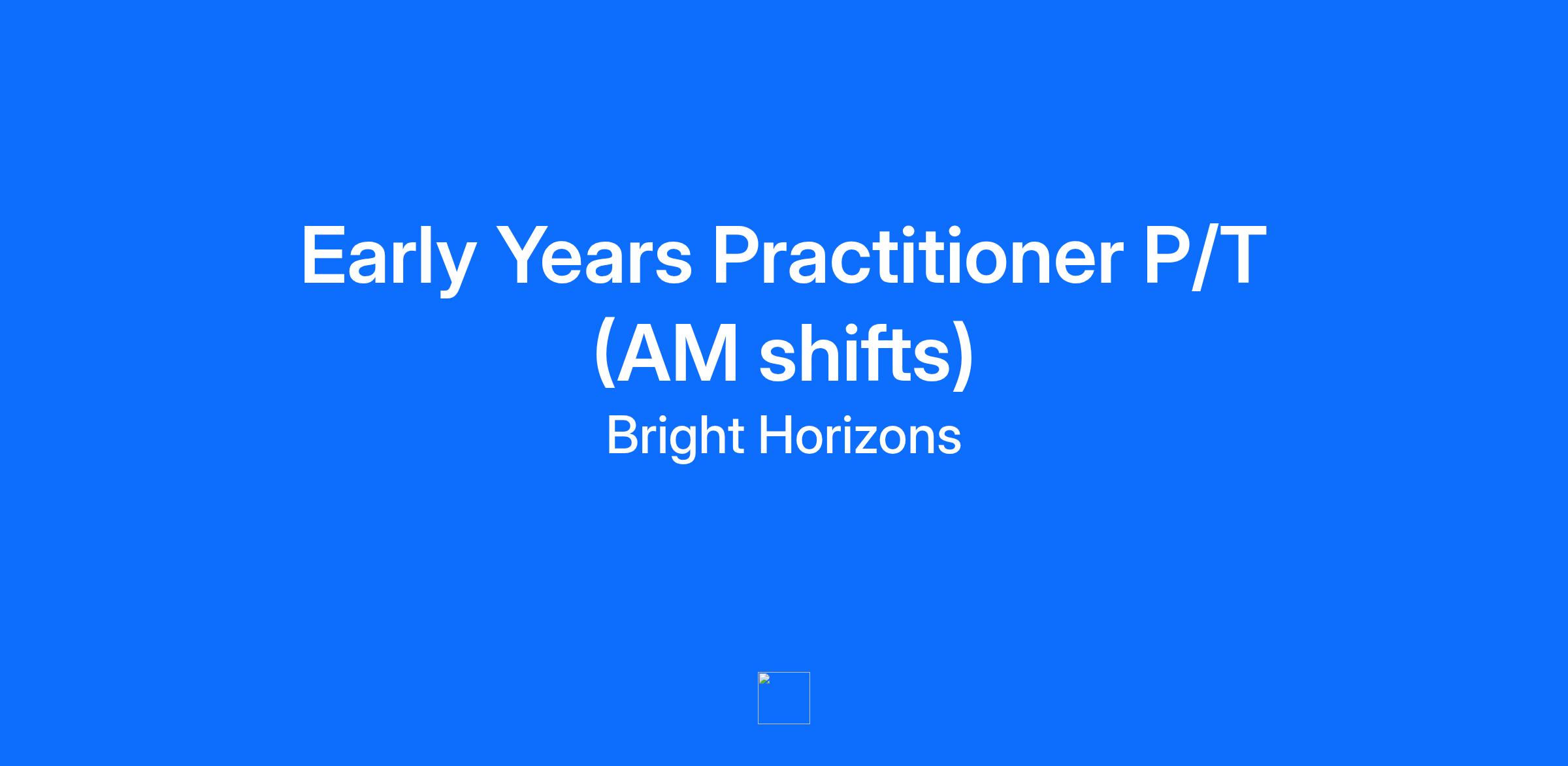 Early Years Practitioner P/T (AM shifts)

Bright Horizons